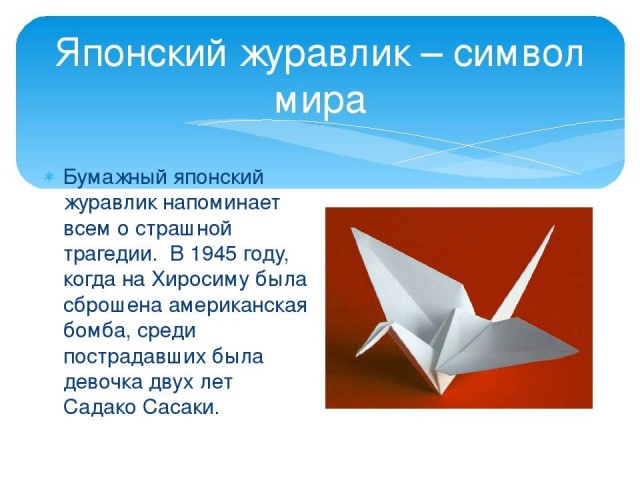 Японский журавлик – символ мира

Бумажный японский журавлик напоминает всем о страшной трагедии. В 1945 году, когда на Хиросиму была сброшена американская бомба, среди пострадавших была девочка двух лет Садако Сасаки.